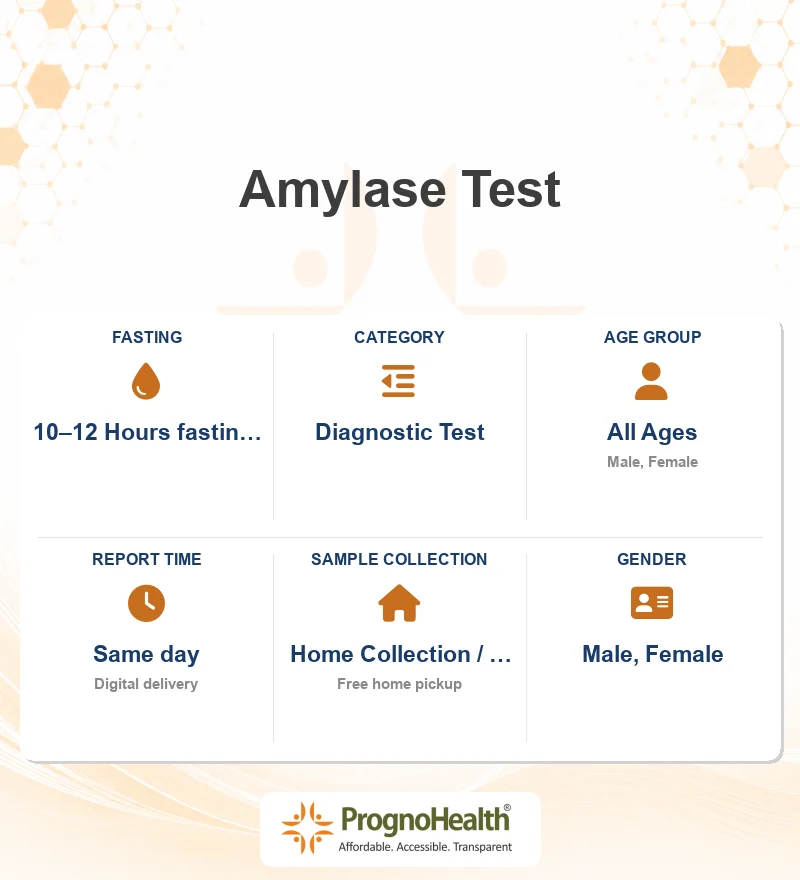 Amylase Test

FASTING
10–12 Hours fastin…

CATEGORY
Diagnostic Test

AGE GROUP
All Ages
Male, Female

REPORT TIME
Same day
Digital delivery

SAMPLE COLLECTION
Home Collection / …
Free home pickup

GENDER
Male, Female

PrognoHealth®
Affordable. Accessible. Transparent